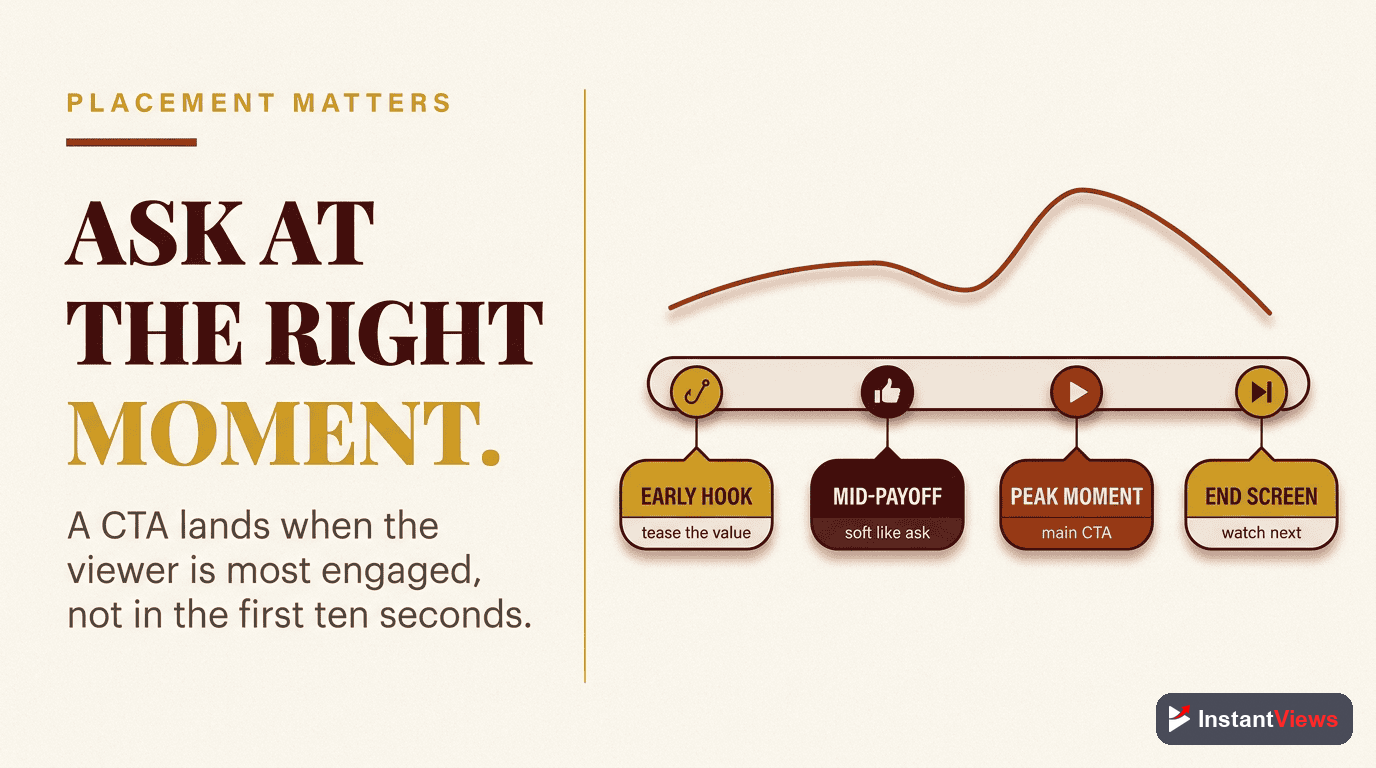 PLACEMENT MATTERS

ASK AT THE RIGHT MOMENT.

A CTA lands when the viewer is most engaged, not in the first ten seconds.

EARLY HOOK
tease the value

MID-PAYOFF
soft like ask

PEAK MOMENT
main CTA

END SCREEN
watch next

InstantViews